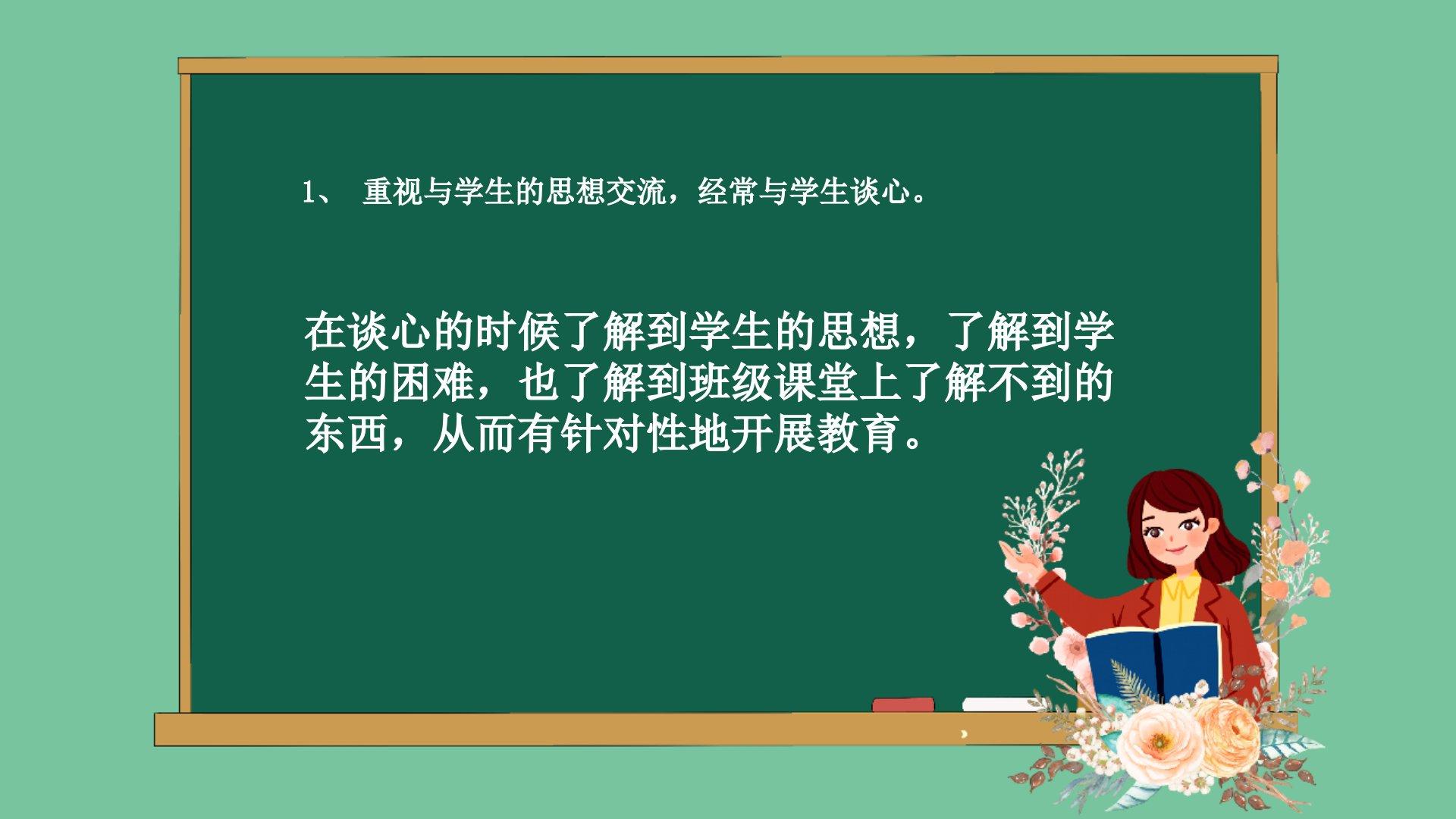 1、 重视与学生的思想交流，经常与学生谈心。

在谈心的时候了解到学生的思想，了解到学生的困难，也了解到班级课堂上了解不到的东西，从而有针对性地开展教育。